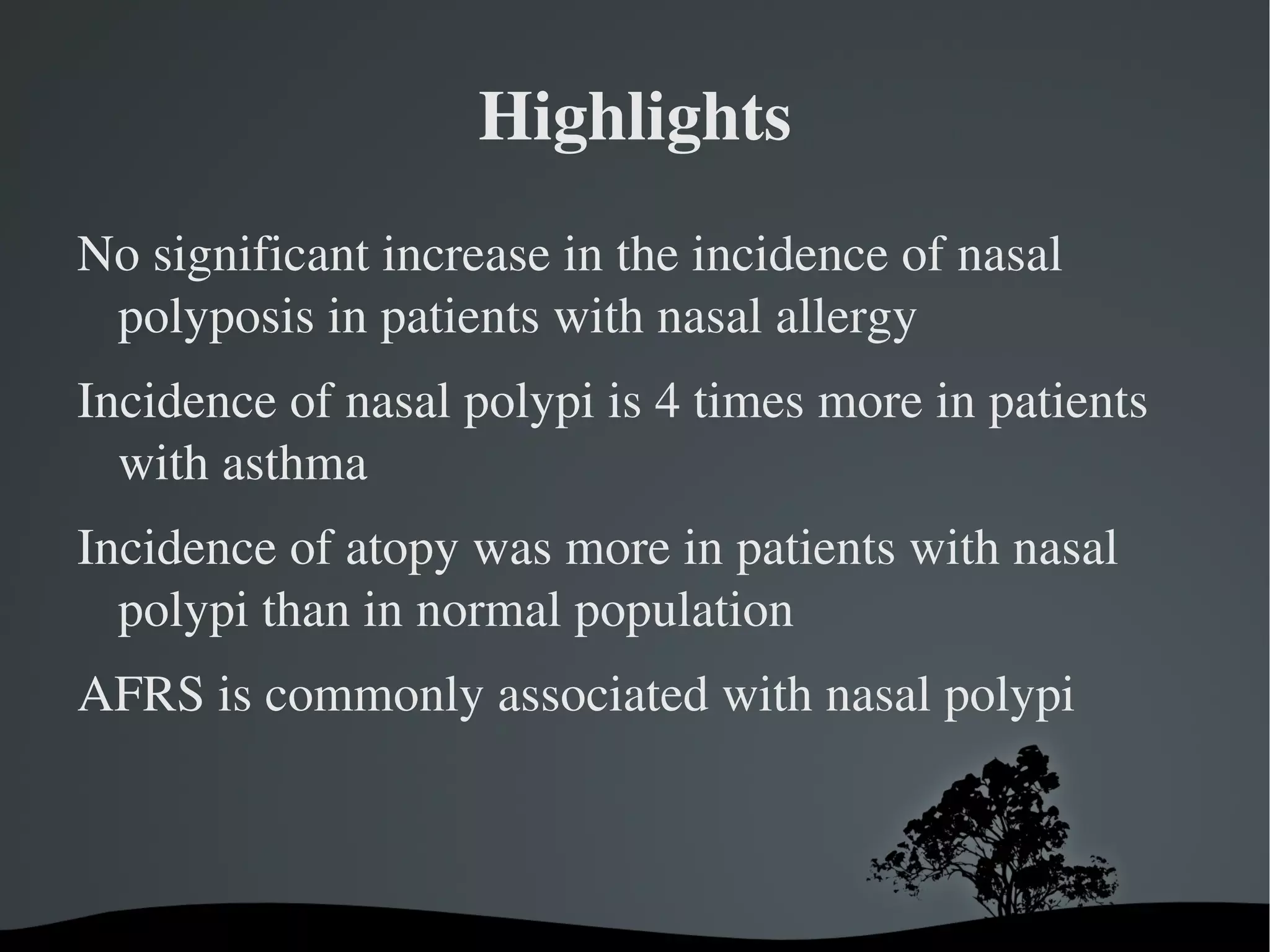 Highlights

No significant increase in the incidence of nasal polyposis in patients with nasal allergy

Incidence of nasal polypi is 4 times more in patients with asthma

Incidence of atopy was more in patients with nasal polypi than in normal population

AFRS is commonly associated with nasal polypi